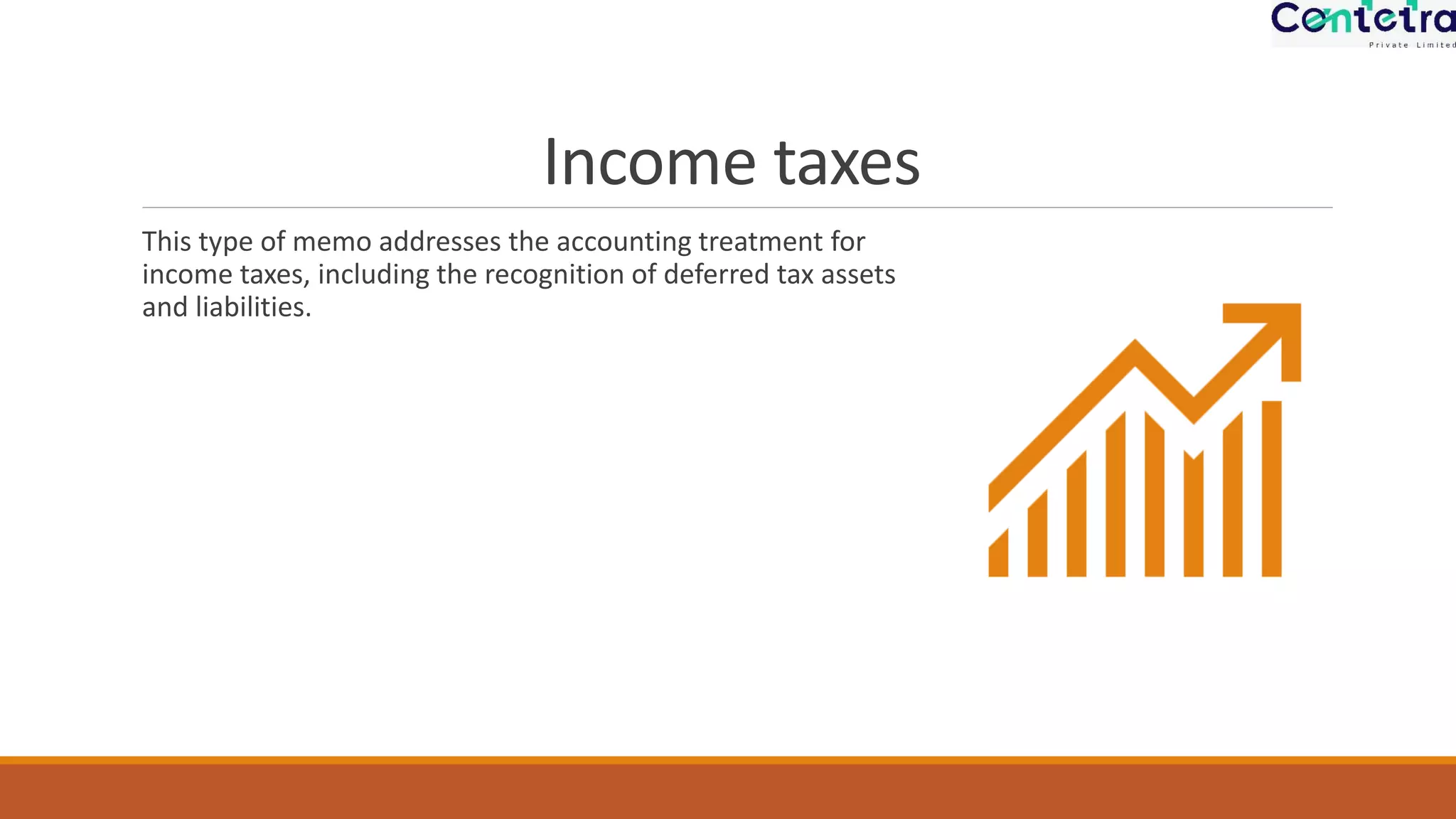 Contetra
Private Limited

Income taxes

This type of memo addresses the accounting treatment for income taxes, including the recognition of deferred tax assets and liabilities.